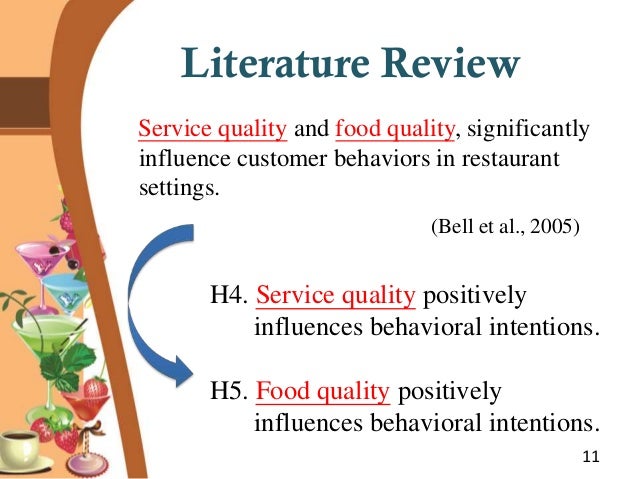 Literature Review

Service quality and food quality, significantly influence customer behaviors in restaurant settings.

(Bell et al., 2005)

H4. Service quality positively influences behavioral intentions.

H5. Food quality positively influences behavioral intentions.

11